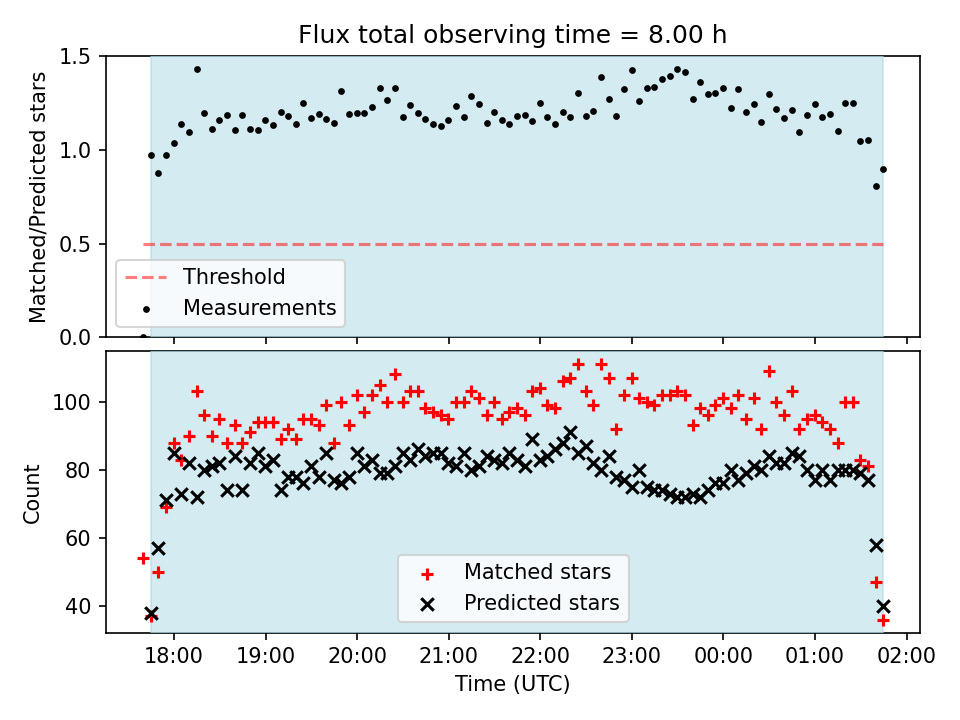 Flux total observing time = 8.00 h

Matched/Predicted stars

1.5
1.0
0.5
0.0

Threshold
Measurements

Count

100
80
60
40

Matched stars
Predicted stars

18:00 19:00 20:00 21:00 22:00 23:00 00:00 01:00 02:00

Time (UTC)